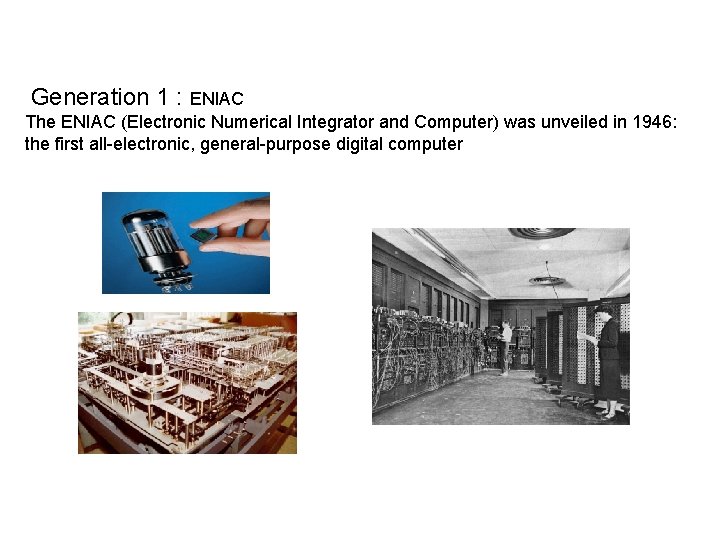 Generation 1 : ENIAC

The ENIAC (Electronic Numerical Integrator and Computer) was unveiled in 1946: the first all-electronic, general-purpose digital computer